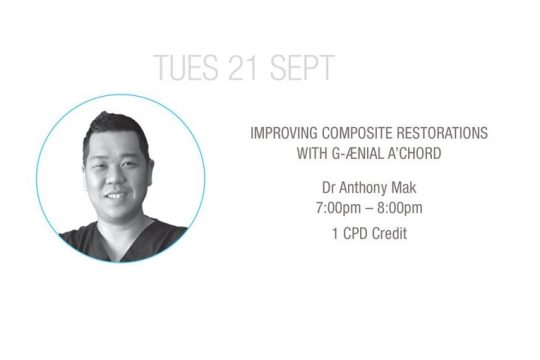 TUES 21 SEPT

IMPROVING COMPOSITE RESTORATIONS WITH G-ÆNIAL A'CHORD

Dr Anthony Mak
7:00pm – 8:00pm

1 CPD Credit